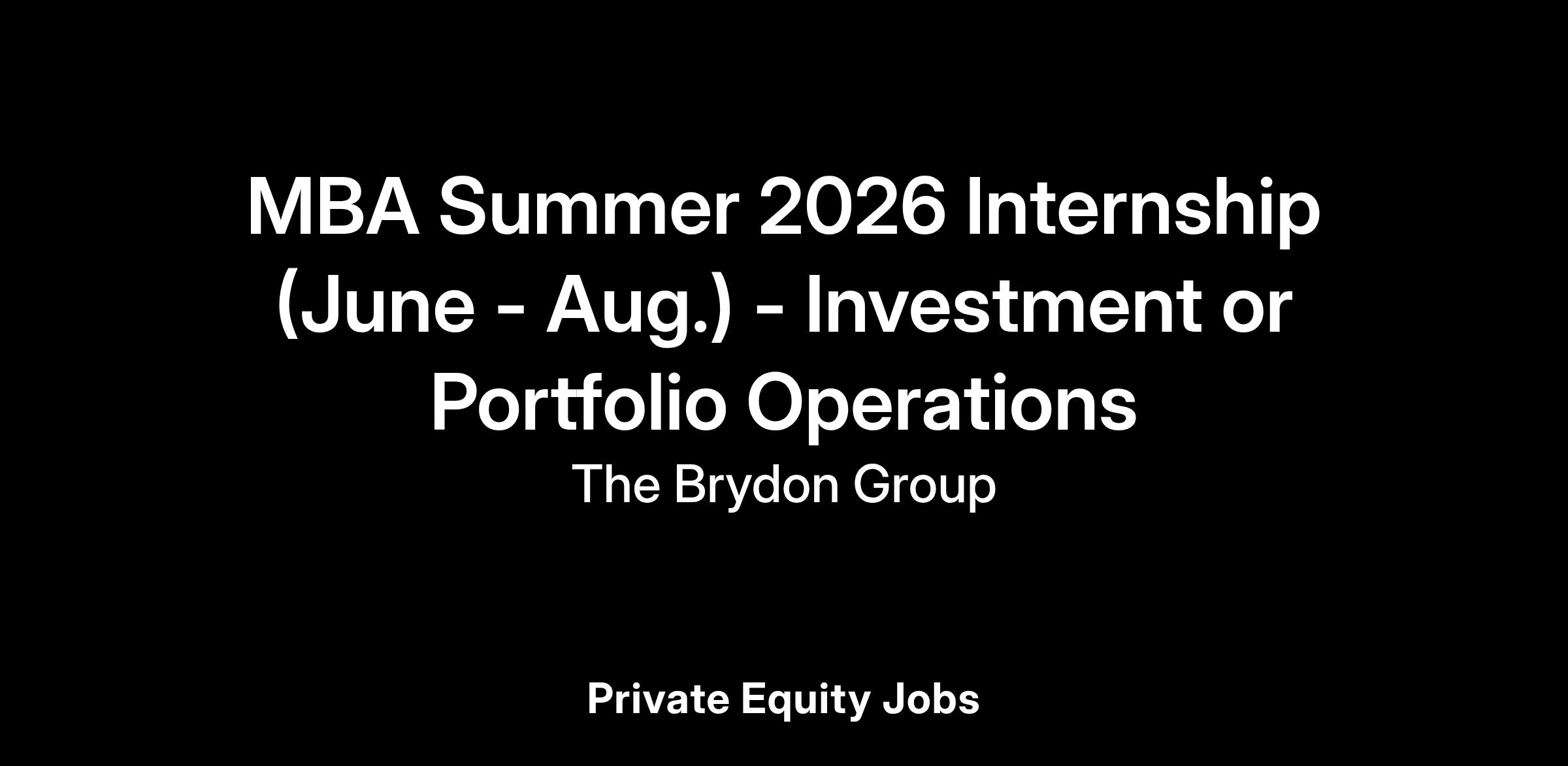 MBA Summer 2026 Internship (June - Aug.) - Investment or Portfolio Operations

The Brydon Group

Private Equity Jobs